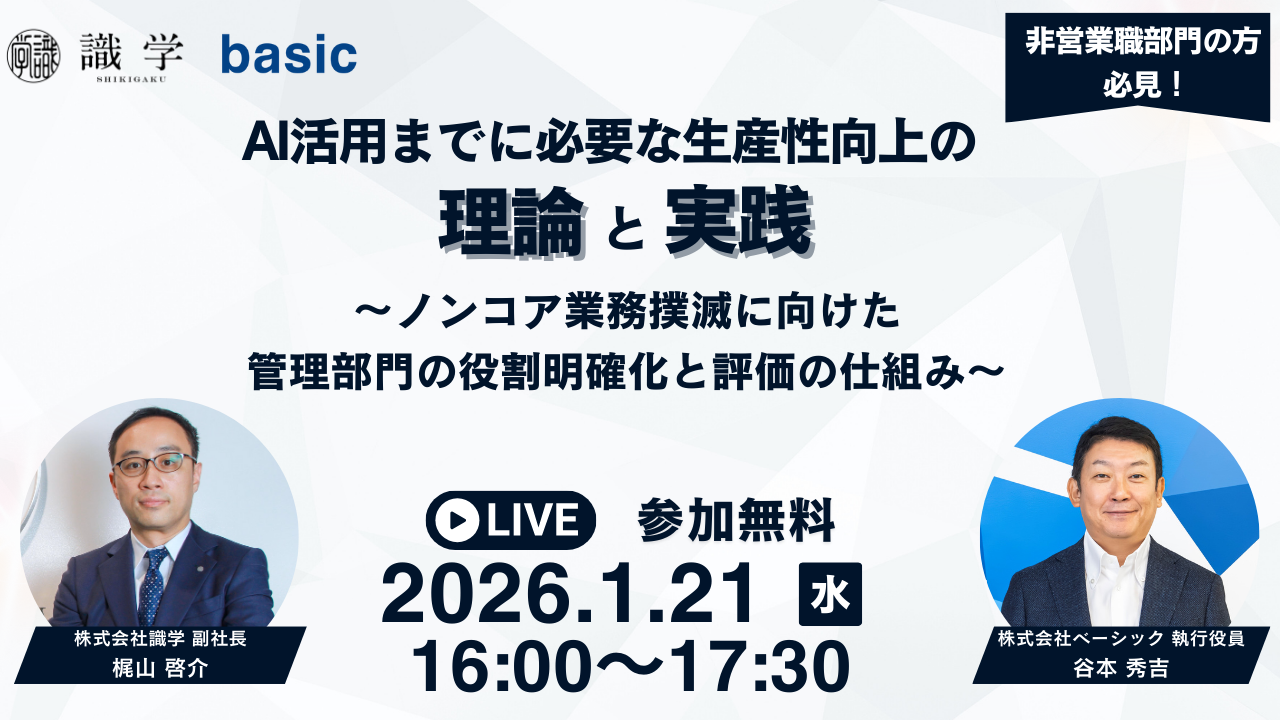 識学
SHIKIGAKU

basic

非営業職部門の方
必見！

AI活用までに必要な生産性向上の
理論 と 実践

〜ノンコア業務撲滅に向けた
管理部門の役割明確化と評価の仕組み〜

LIVE 参加無料

2026.1.21 水
16:00〜17:30

株式会社識学 副社長
梶山 啓介

株式会社ベーシック 執行役員
谷本 秀吉